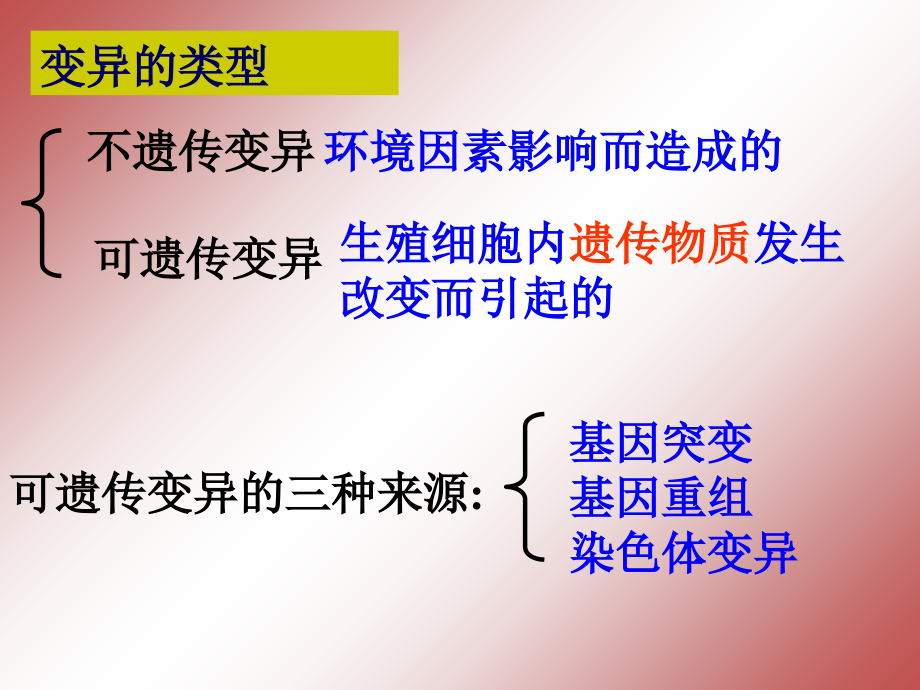 变异的类型

不遗传变异 环境因素影响而造成的

可遗传变异 生殖细胞内遗传物质发生改变而引起的

可遗传变异的三种来源:

基因突变

基因重组

染色体变异